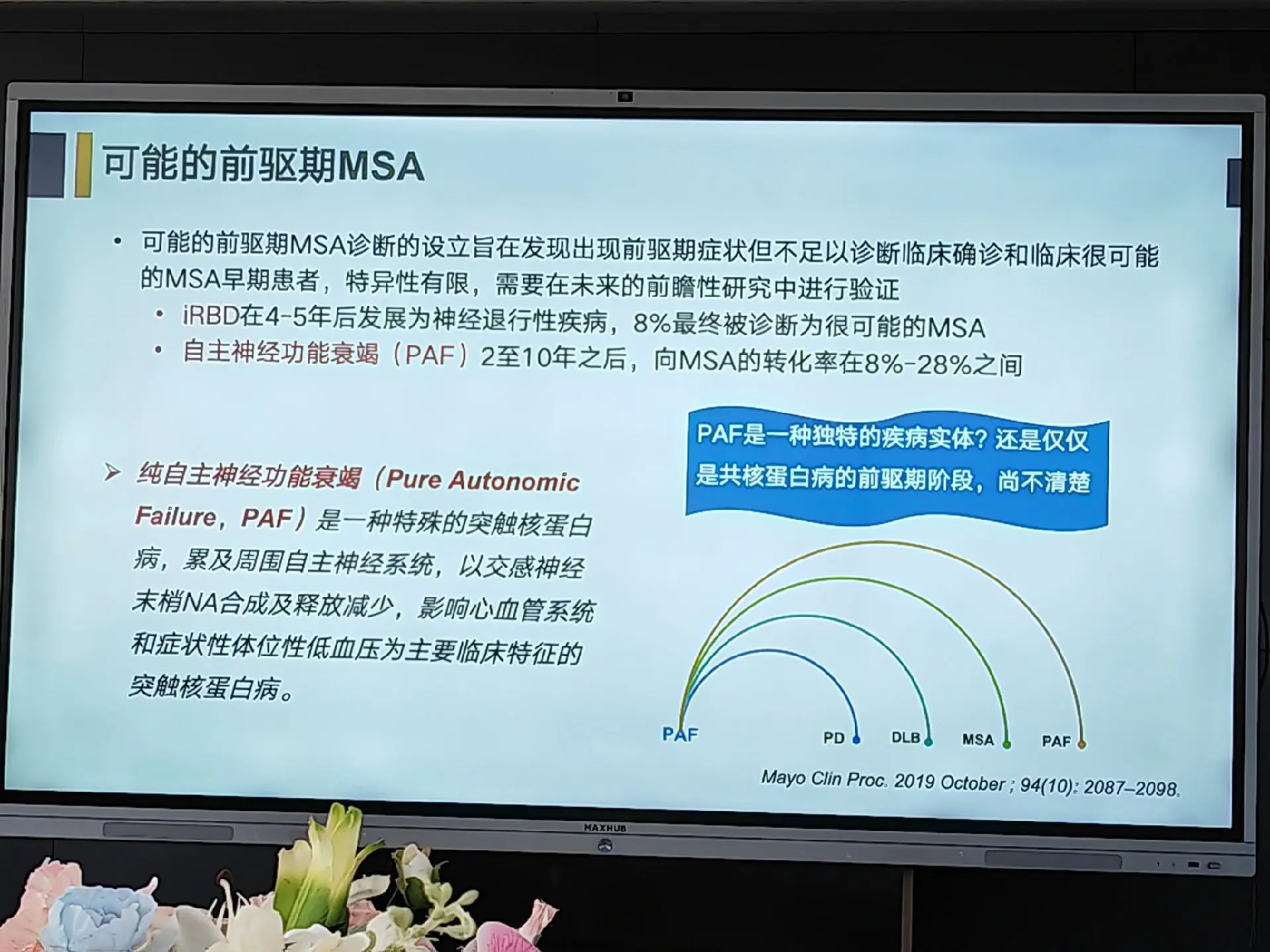 可能的前驱期MSA

• 可能的前驱期MSA诊断的设立旨在发现出现前驱期症状但不足以诊断临床确诊和临床很可能的MSA早期患者，特异性有限，需要在未来的前瞻性研究中进行验证
  • iRBD在4-5年后发展为神经退行性疾病，8%最终被诊断为很可能的MSA
  • 自主神经功能衰竭（PAF）2至10年之后，向MSA的转化率在8%-28%之间

➢ 纯自主神经功能衰竭（Pure Autonomic Failure，PAF）是一种特殊的突触核蛋白病，累及周围自主神经系统，以交感神经末梢NA合成及释放减少，影响心血管系统和症状性体位性低血压为主要临床特征的突触核蛋白病。

PAF是一种独特的疾病实体？还是仅仅是共核蛋白病的前驱期阶段，尚不清楚

PAF
PD
DLB
MSA
PAF

Mayo Clin Proc. 2019 October ; 94(10): 2087–2098.

MAXHUB